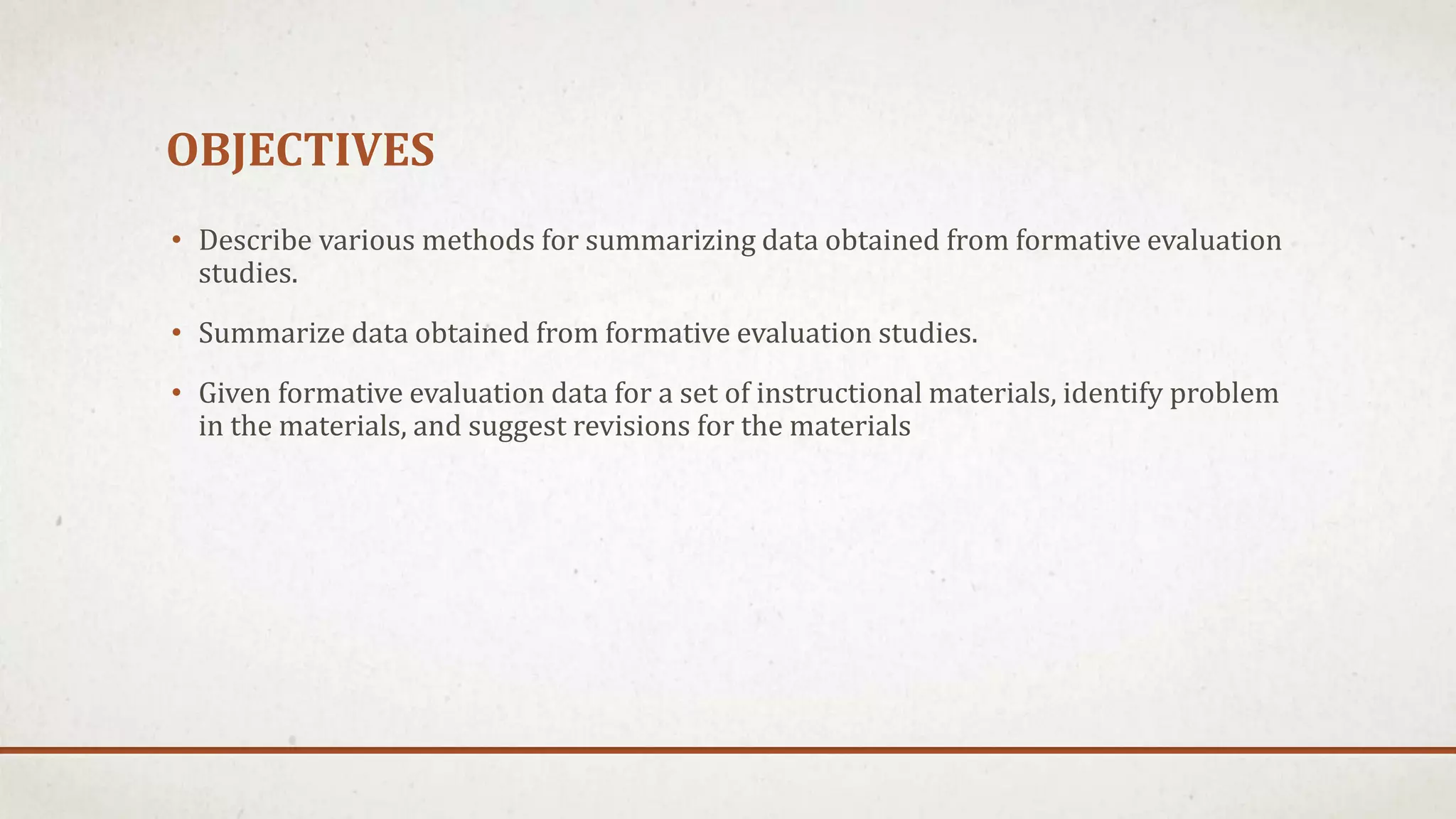 OBJECTIVES

• Describe various methods for summarizing data obtained from formative evaluation studies.

• Summarize data obtained from formative evaluation studies.

• Given formative evaluation data for a set of instructional materials, identify problem in the materials, and suggest revisions for the materials